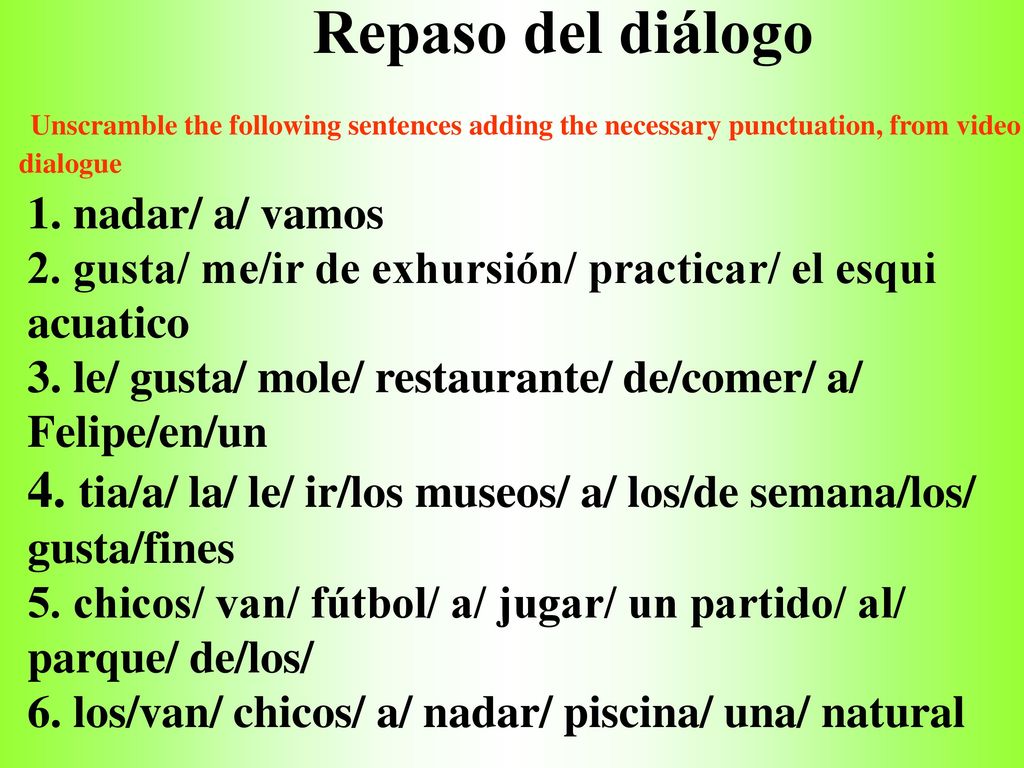 Repaso del diálogo

Unscramble the following sentences adding the necessary punctuation, from video dialogue

1. nadar/ a/ vamos
2. gusta/ me/ir de exhursión/ practicar/ el esqui acuatico
3. le/ gusta/ mole/ restaurante/ de/comer/ a/ Felipe/en/un
4. tia/a/ la/ le/ ir/los museos/ a/ los/de semana/los/ gusta/fines
5. chicos/ van/ fútbol/ a/ jugar/ un partido/ al/ parque/ de/los/
6. los/van/ chicos/ a/ nadar/ piscina/ una/ natural